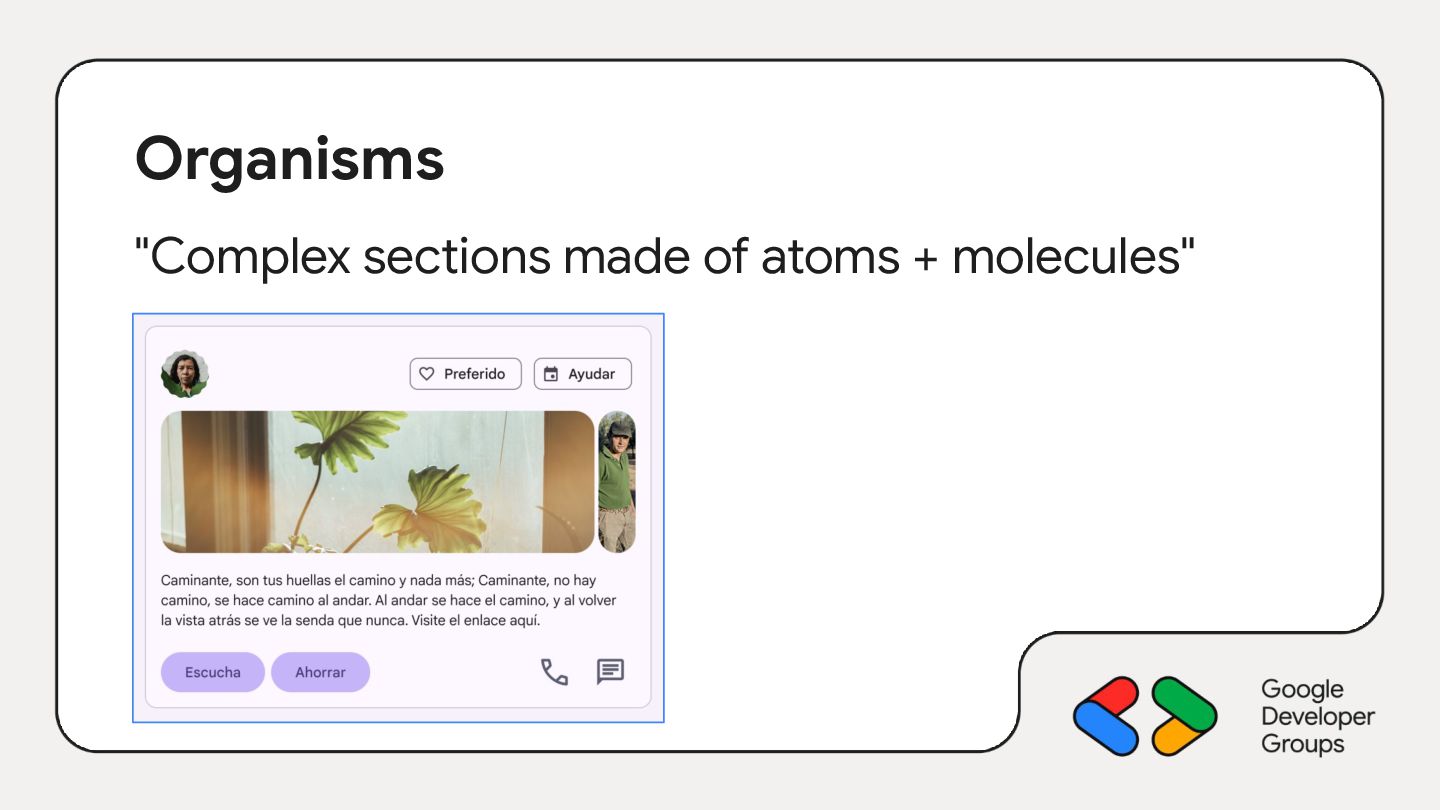 Organisms

"Complex sections made of atoms + molecules"

Preferido
Ayudar

Caminante, son tus huellas el camino y nada más; Caminante, no hay camino, se hace camino al andar. Al andar se hace el camino, y al volver la vista atrás se ve la senda que nunca. Visite el enlace aquí.

Escucha
Ahorrar

Google Developer Groups